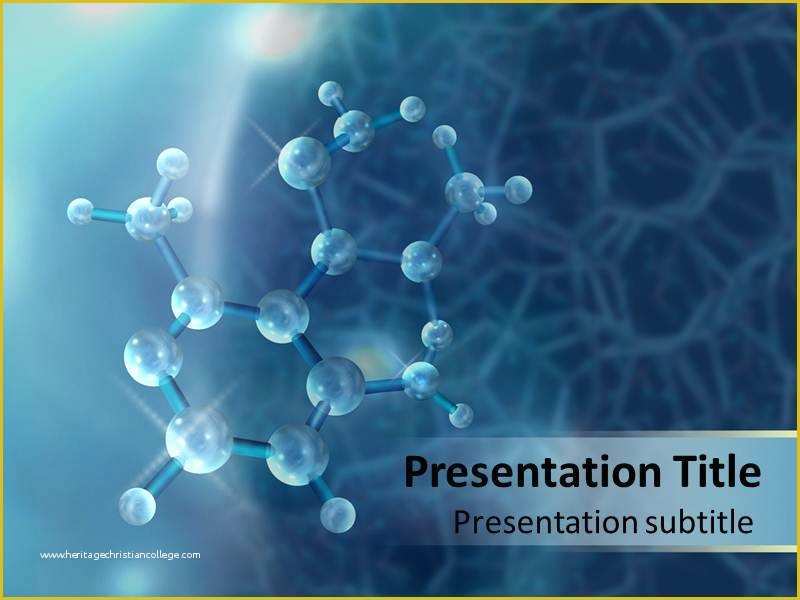 Presentation Title
Presentation subtitle

www.heritagechristiancollege.com